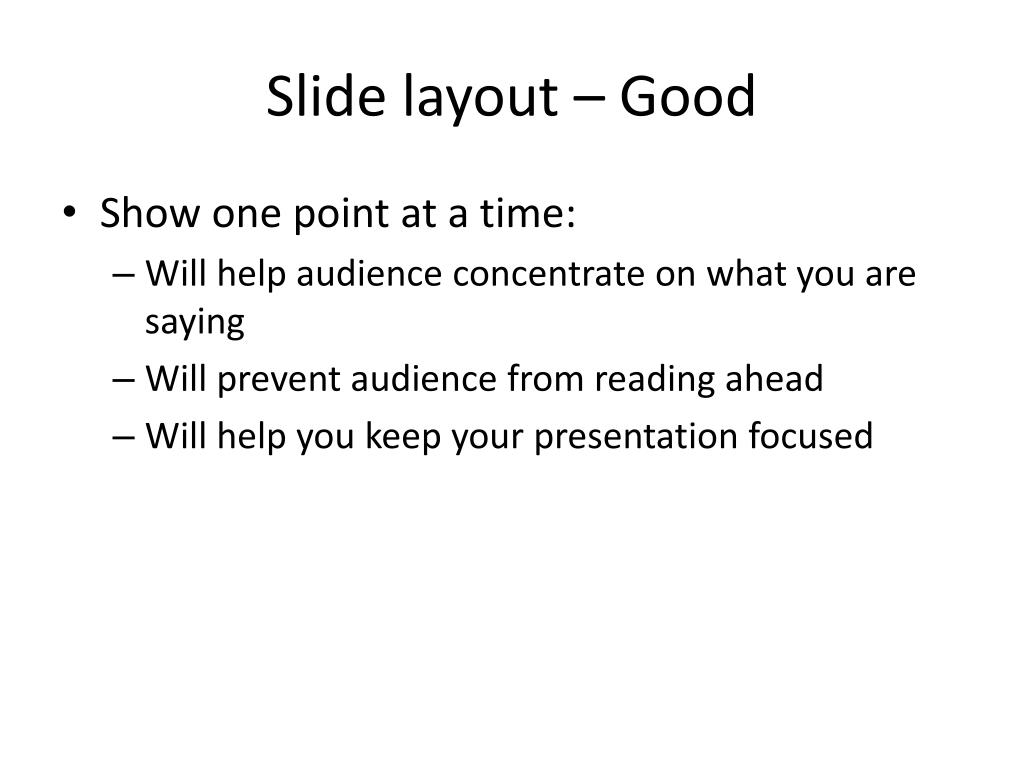 Slide layout – Good

• Show one point at a time:
– Will help audience concentrate on what you are saying
– Will prevent audience from reading ahead
– Will help you keep your presentation focused